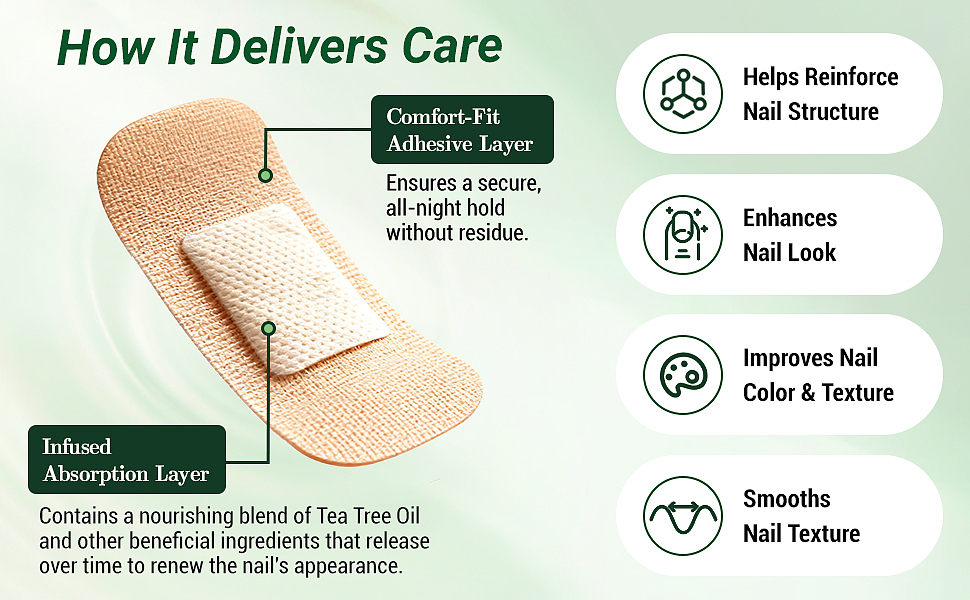 How It Delivers Care

Comfort-Fit Adhesive Layer

Ensures a secure, all-night hold without residue.

Infused Absorption Layer

Contains a nourishing blend of Tea Tree Oil and other beneficial ingredients that release over time to renew the nail's appearance.

Helps Reinforce Nail Structure

Enhances Nail Look

Improves Nail Color & Texture

Smooths Nail Texture